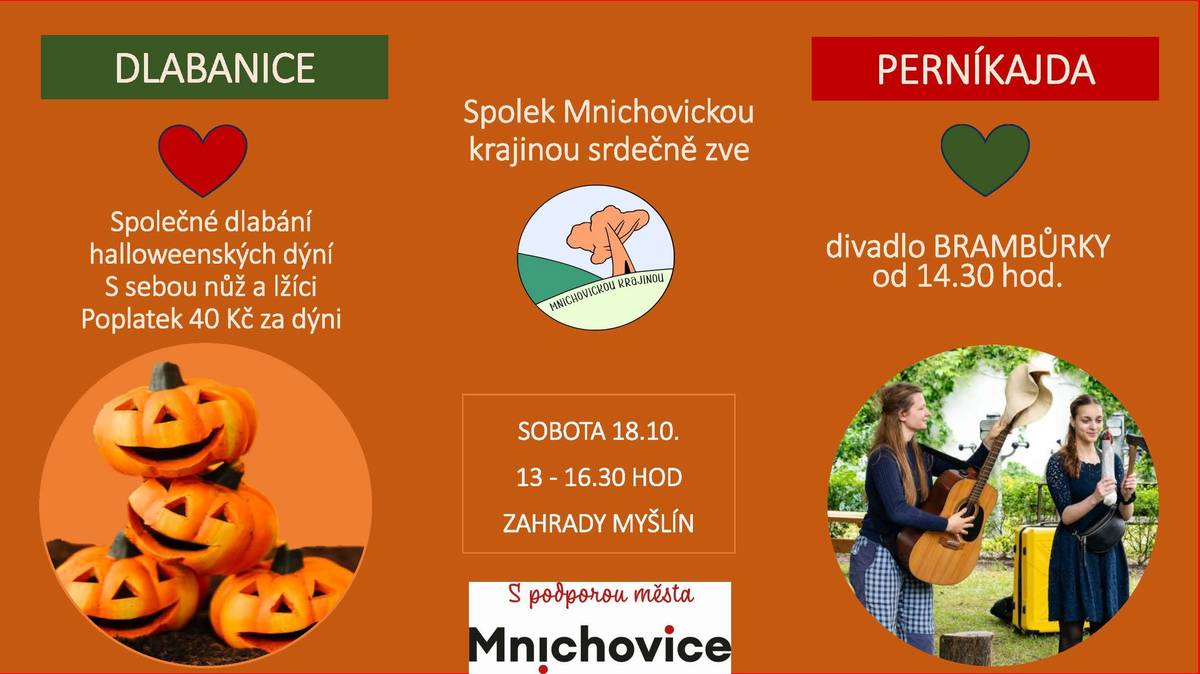 DLABANICE

Společné dlabání halloweenských dýní
S sebou nůž a lžíci
Poplatek 40 Kč za dýni

Spolek Mnichovickou krajinou srdečně zve

MNICHOVICKOU KRAJINOU

SOBOTA 18.10.
13 - 16.30 HOD
ZAHRADY MYŠLÍN

S podporou města
Mnichovice

PERNÍKAJDA

divadlo BRAMBŮRKY
od 14.30 hod.